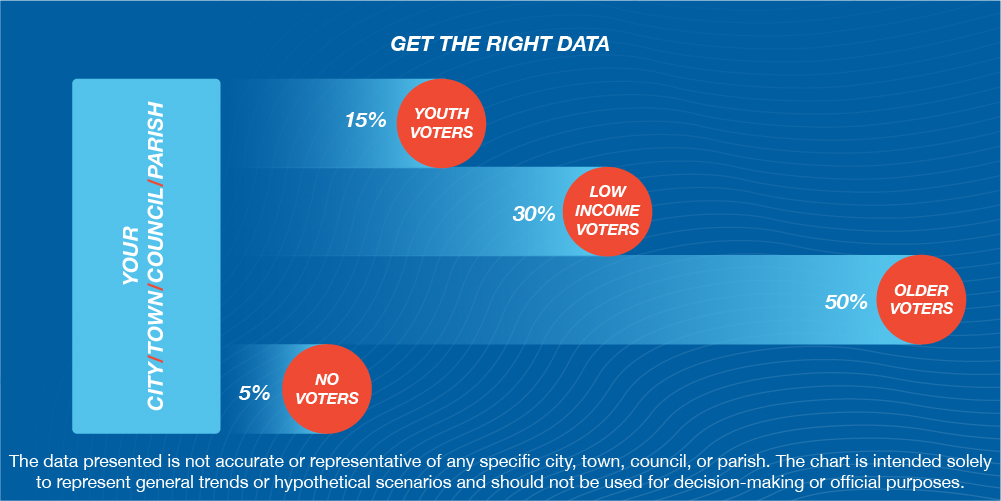 GET THE RIGHT DATA

YOUR CITY/TOWN/COUNCIL/PARISH

15% YOUTH VOTERS

30% LOW INCOME VOTERS

50% OLDER VOTERS

5% NO VOTERS

The data presented is not accurate or representative of any specific city, town, council, or parish. The chart is intended solely to represent general trends or hypothetical scenarios and should not be used for decision-making or official purposes.